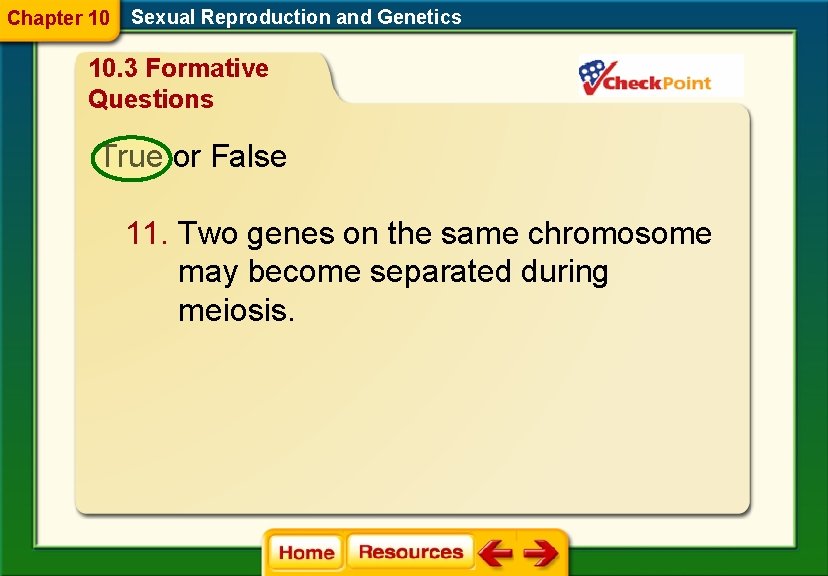 Chapter 10 Sexual Reproduction and Genetics

10.3 Formative Questions

CheckPoint

True or False

11. Two genes on the same chromosome may become separated during meiosis.

Home Resources